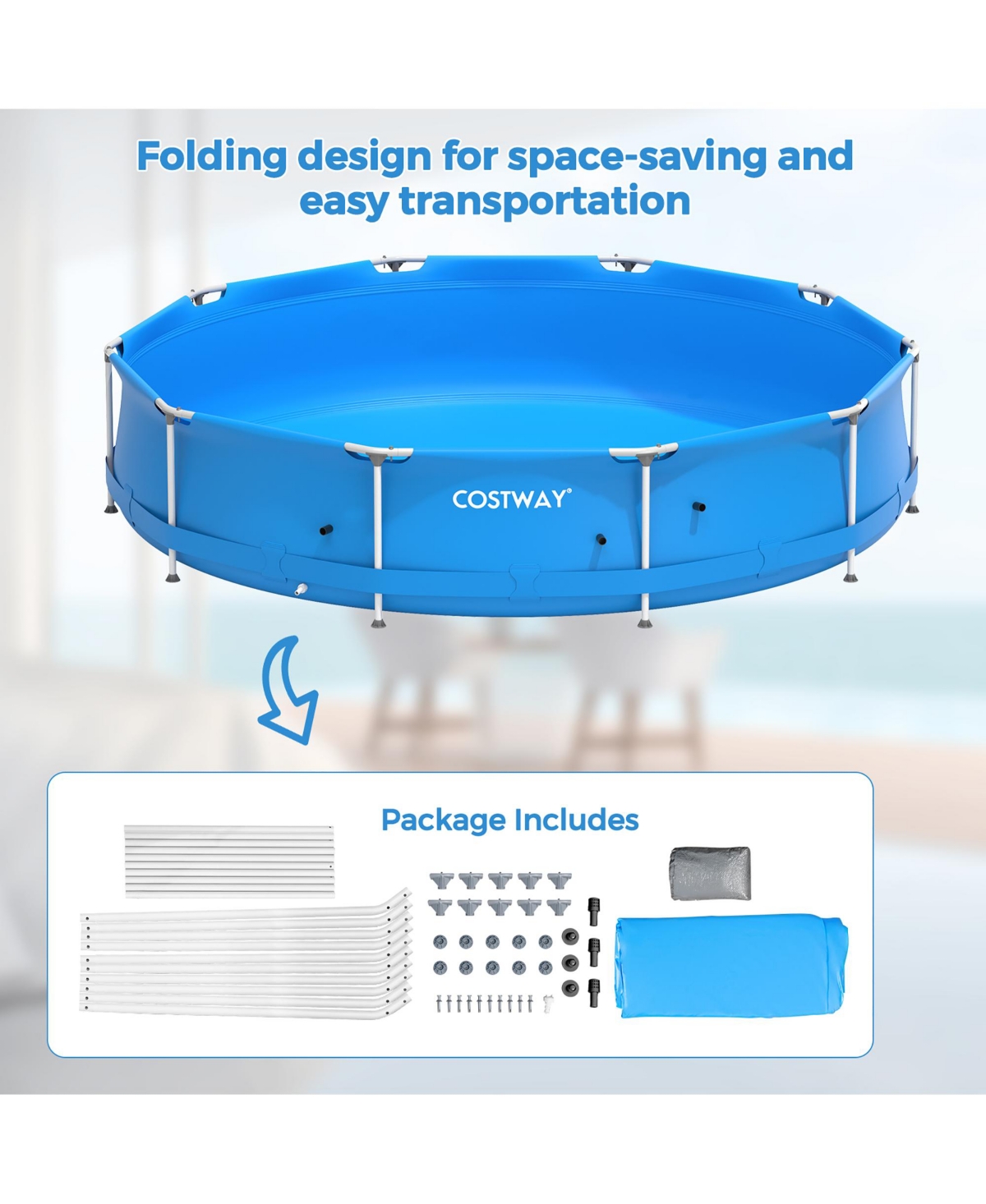 Folding design for space-saving and easy transportation

COSTWAY®

Package Includes